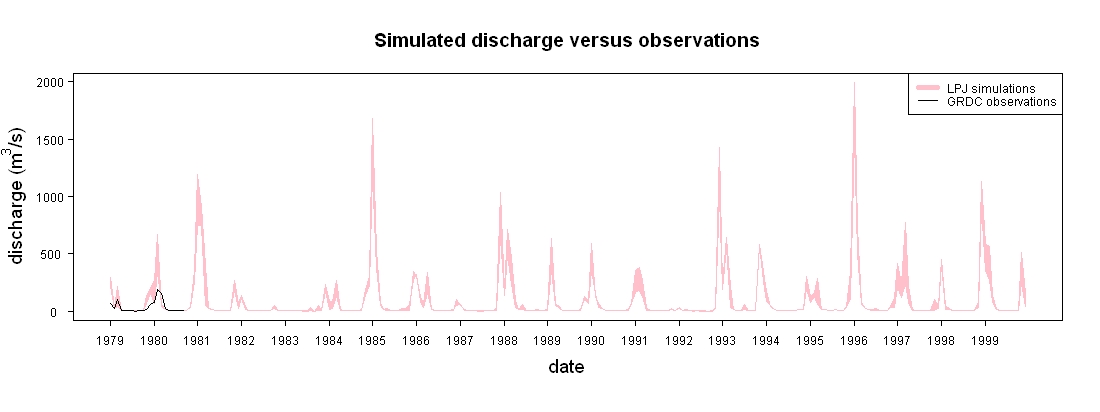 Simulated discharge versus observations

LPJ simulations
GRDC observations

discharge ($m^3/s$)

2000
1500
1000
500
0

1979 1980 1981 1982 1983 1984 1985 1986 1987 1988 1989 1990 1991 1992 1993 1994 1995 1996 1997 1998 1999

date